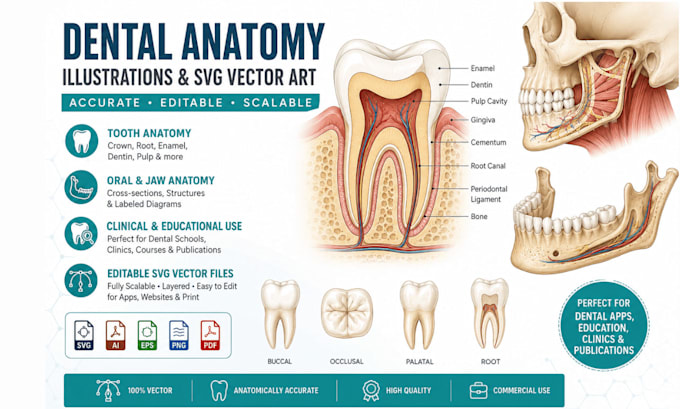 DENTAL ANATOMY
ILLUSTRATIONS & SVG VECTOR ART
ACCURATE • EDITABLE • SCALABLE

TOOTH ANATOMY
Crown, Root, Enamel, Dentin, Pulp & more

ORAL & JAW ANATOMY
Cross-sections, Structures & Labeled Diagrams

CLINICAL & EDUCATIONAL USE
Perfect for Dental Schools, Clinics, Courses & Publications

EDITABLE SVG VECTOR FILES
Fully Scalable • Layered • Easy to Edit for Apps, Websites & Print

SVG
AI
EPS
PNG
PDF

Enamel
Dentin
Pulp Cavity
Gingiva
Cementum
Root Canal
Periodontal Ligament
Bone

BUCCAL
OCCLUSAL
PALATAL
ROOT

PERFECT FOR DENTAL APPS, EDUCATION, CLINICS & PUBLICATIONS

100% VECTOR
ANATOMICALLY ACCURATE
HIGH QUALITY
COMMERCIAL USE